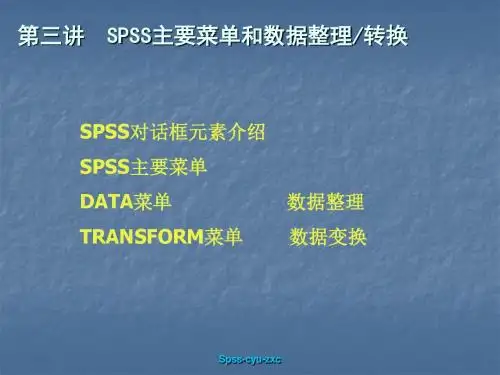 第三讲　SPSS主要菜单和数据整理/转换

SPSS对话框元素介绍

SPSS主要菜单

DATA菜单　　数据整理

TRANSFORM菜单　　数据变换

Spss-cyu-zxc